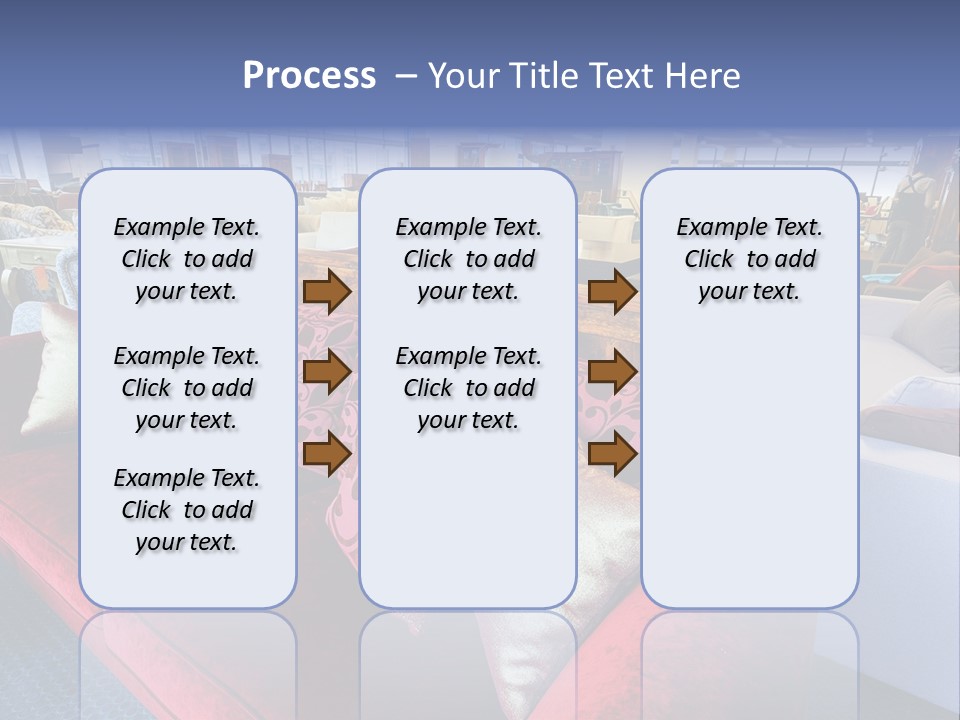 Process – Your Title Text Here

Example Text. Click to add your text.

Example Text. Click to add your text.

Example Text. Click to add your text.

Example Text. Click to add your text.

Example Text. Click to add your text.

Example Text. Click to add your text.